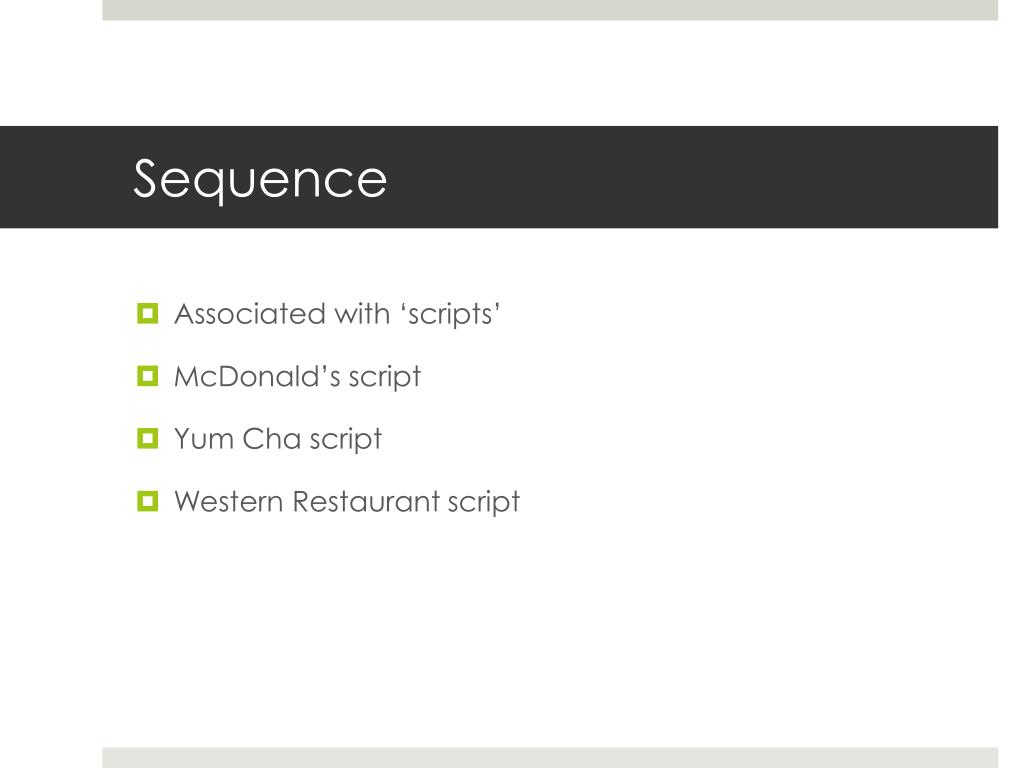 Sequence

Associated with ‘scripts’

McDonald’s script

Yum Cha script

Western Restaurant script